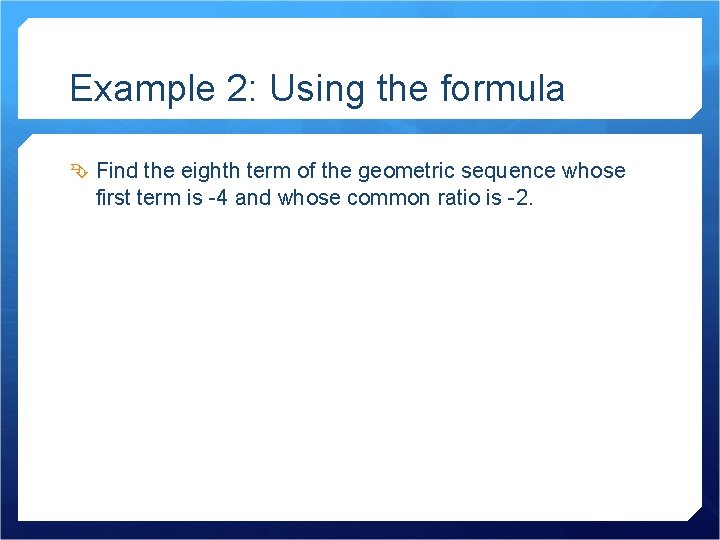 Example 2: Using the formula

Find the eighth term of the geometric sequence whose first term is -4 and whose common ratio is -2.